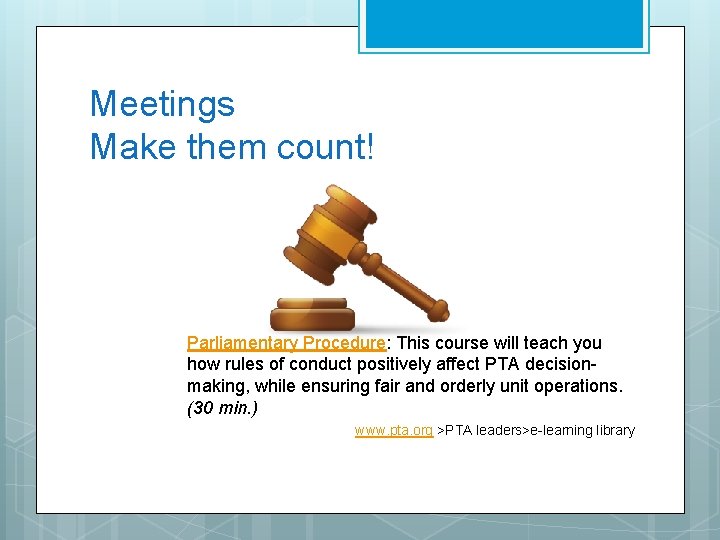 Meetings
Make them count!

Parliamentary Procedure: This course will teach you how rules of conduct positively affect PTA decision-making, while ensuring fair and orderly unit operations. (30 min.)

www.pta.org >PTA leaders>e-learning library